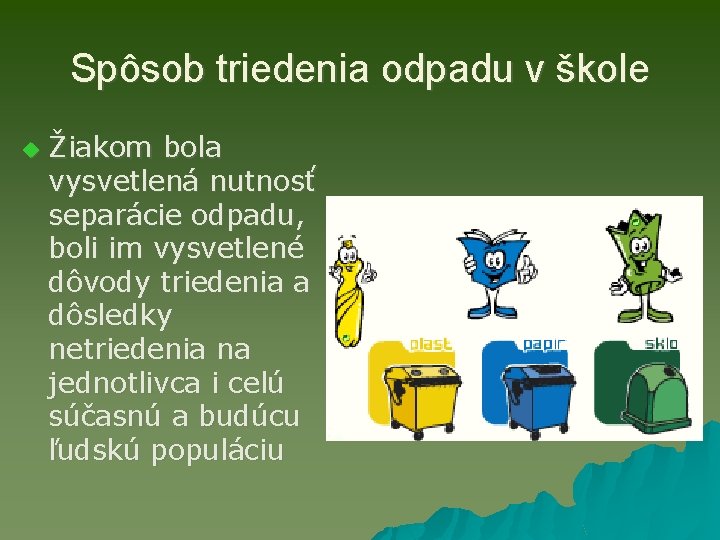 Spôsob triedenia odpadu v škole

Žiakom bola vysvetlená nutnosť separácie odpadu, boli im vysvetlené dôvody triedenia a dôsledky netriedenia na jednotlivca i celú súčasnú a budúcu ľudskú populáciu

plast
papir
sklo